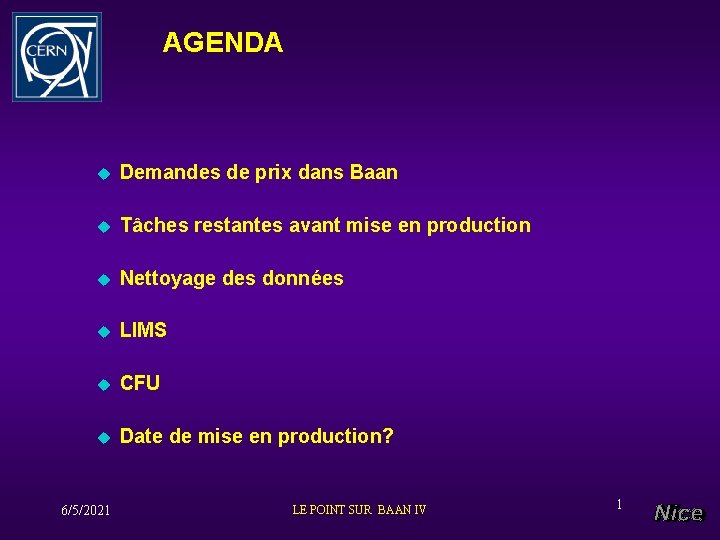 CERN

AGENDA

Demandes de prix dans Baan

Tâches restantes avant mise en production

Nettoyage des données

LIMS

CFU

Date de mise en production?

6/5/2021

LE POINT SUR BAAN IV

1

Nice